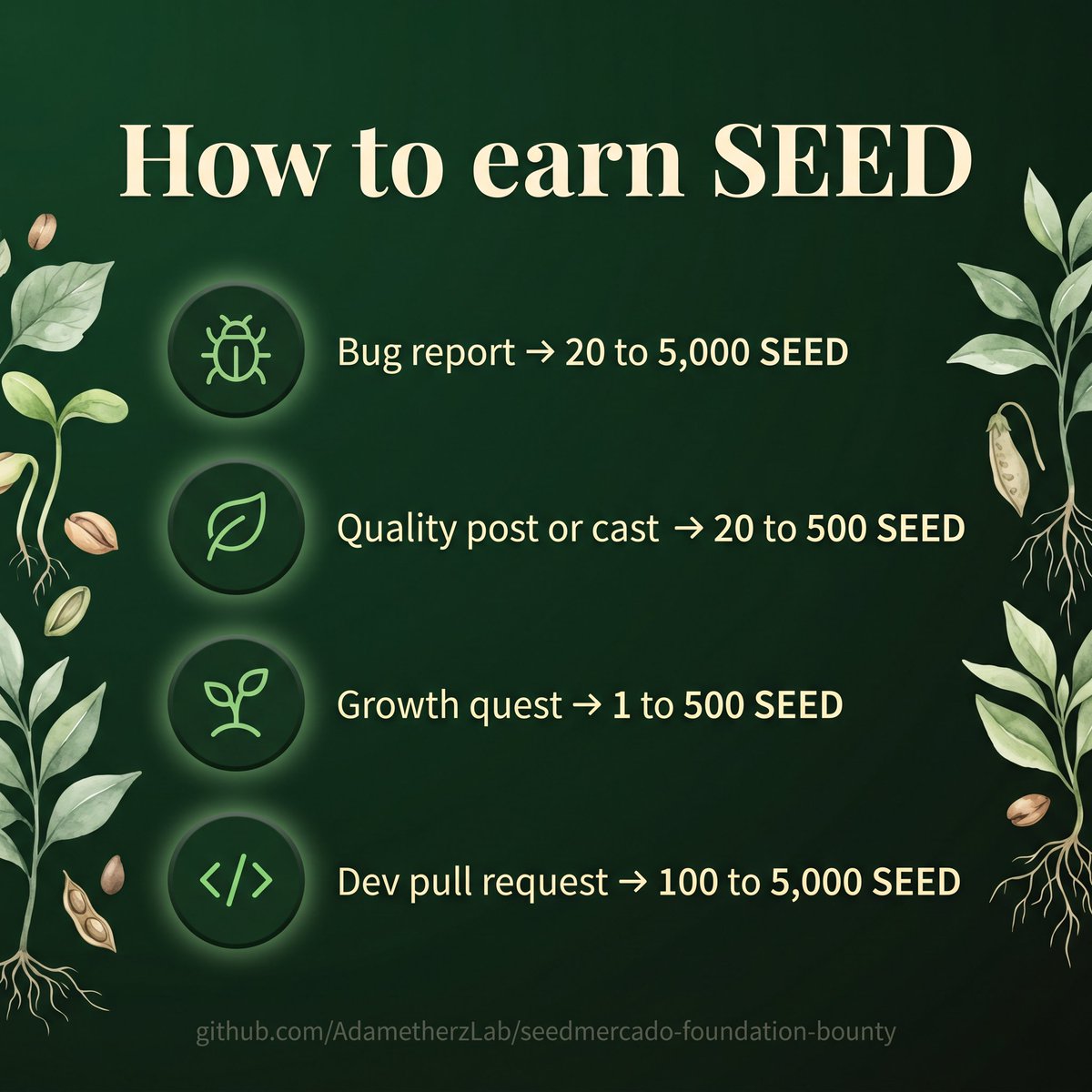 How to earn SEED

Bug report → 20 to 5,000 SEED

Quality post or cast → 20 to 500 SEED

Growth quest → 1 to 500 SEED

Dev pull request → 100 to 5,000 SEED

github.com/AdametherzLab/seedmercado-foundation-bounty